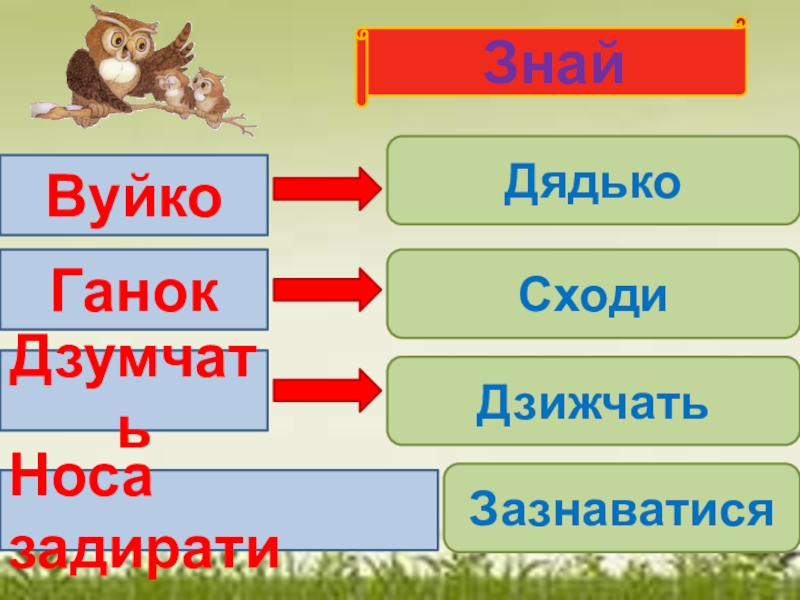 Знай

Вуйко

Дядько

Ганок

Сходи

Дзумчать

Дзижчать

Носа задирати

Зазнаватися